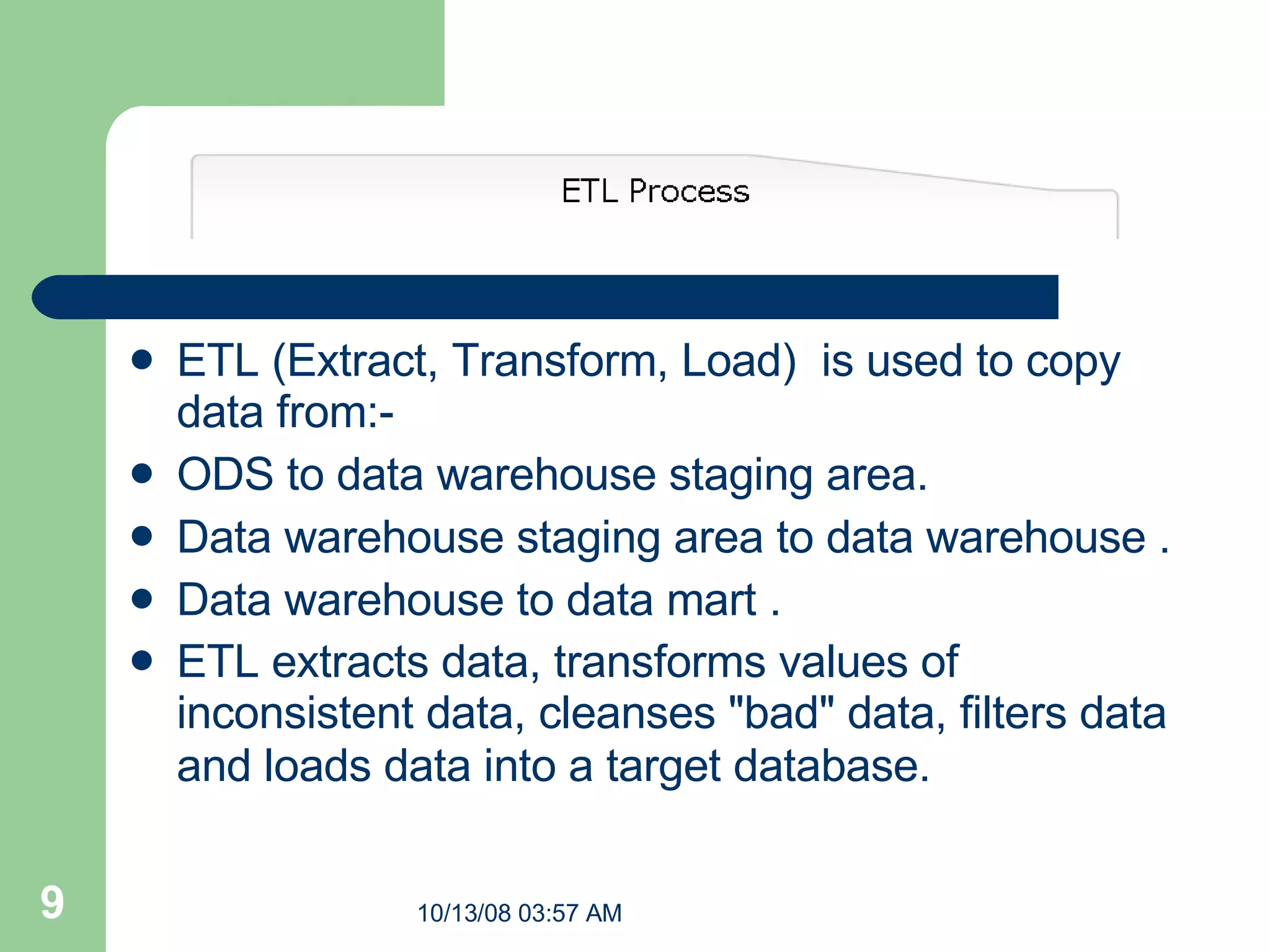 ETL Process

- ETL (Extract, Transform, Load) is used to copy data from:-
- ODS to data warehouse staging area.
- Data warehouse staging area to data warehouse .
- Data warehouse to data mart .
- ETL extracts data, transforms values of inconsistent data, cleanses "bad" data, filters data and loads data into a target database.

9

10/13/08 03:57 AM